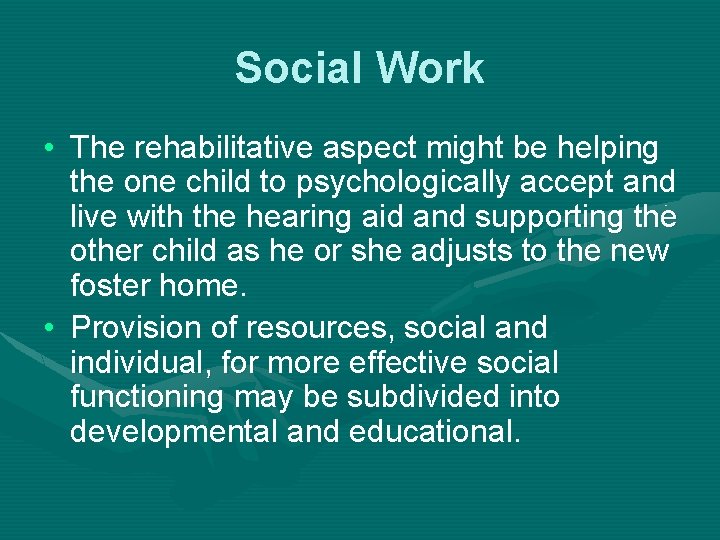 Social Work

• The rehabilitative aspect might be helping the one child to psychologically accept and live with the hearing aid and supporting the other child as he or she adjusts to the new foster home.
• Provision of resources, social and individual, for more effective social functioning may be subdivided into developmental and educational.